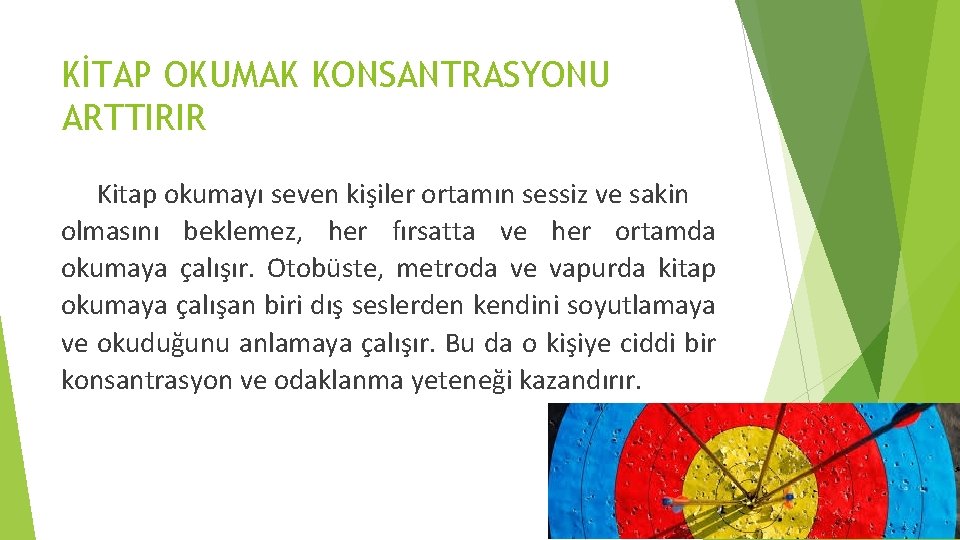 KİTAP OKUMAK KONSANTRASYONU ARTTIRIR

Kitap okumayı seven kişiler ortamın sessiz ve sakin olmasını beklemez, her fırsatta ve her ortamda okumaya çalışır. Otobüste, metroda ve vapurda kitap okumaya çalışan biri dış seslerden kendini soyutlamaya ve okuduğunu anlamaya çalışır. Bu da o kişiye ciddi bir konsantrasyon ve odaklanma yeteneği kazandırır.